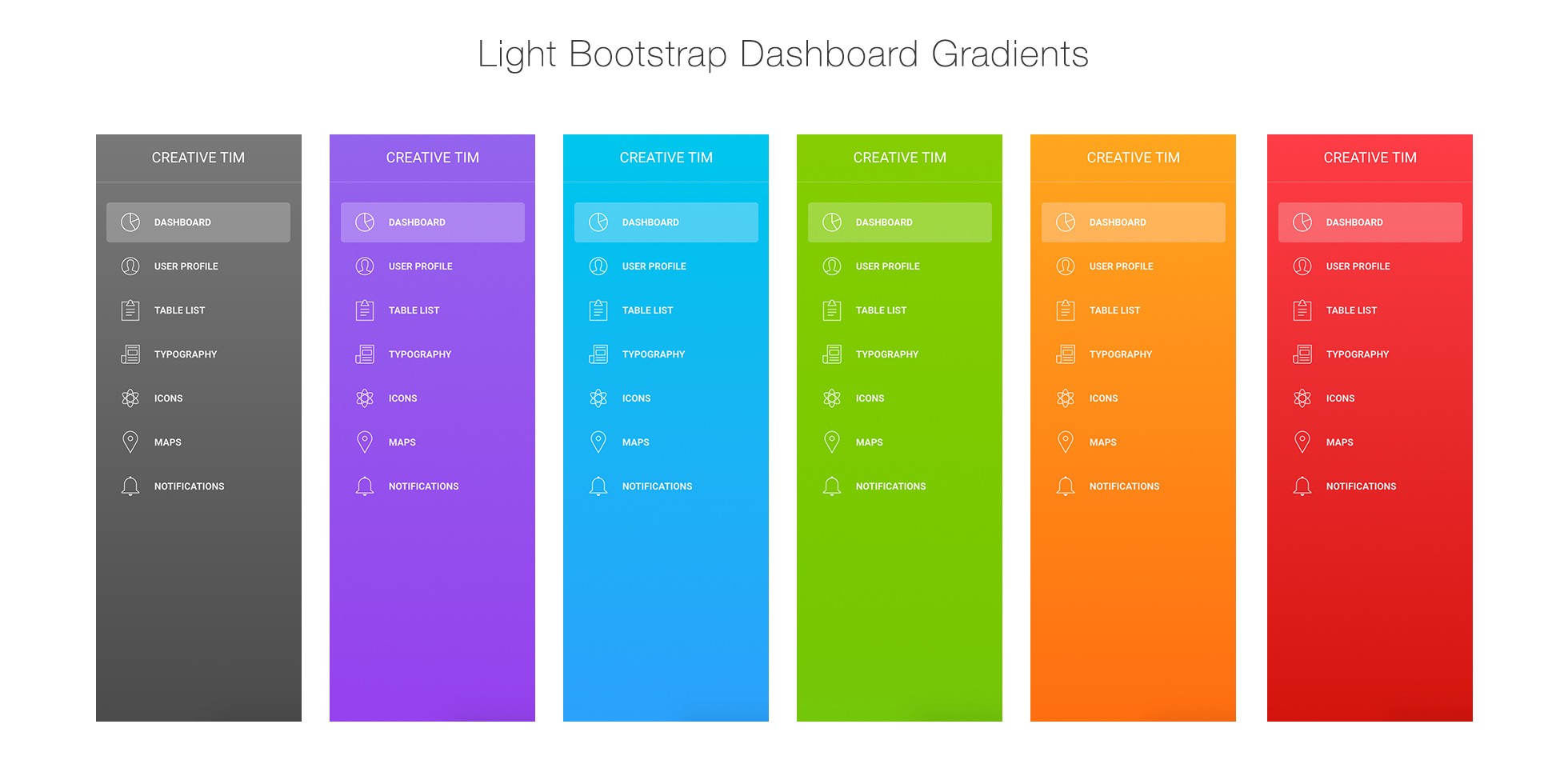 Light Bootstrap Dashboard Gradients

CREATIVE TIM

DASHBOARD
USER PROFILE
TABLE LIST
TYPOGRAPHY
ICONS
MAPS
NOTIFICATIONS

CREATIVE TIM

DASHBOARD
USER PROFILE
TABLE LIST
TYPOGRAPHY
ICONS
MAPS
NOTIFICATIONS

CREATIVE TIM

DASHBOARD
USER PROFILE
TABLE LIST
TYPOGRAPHY
ICONS
MAPS
NOTIFICATIONS

CREATIVE TIM

DASHBOARD
USER PROFILE
TABLE LIST
TYPOGRAPHY
ICONS
MAPS
NOTIFICATIONS

CREATIVE TIM

DASHBOARD
USER PROFILE
TABLE LIST
TYPOGRAPHY
ICONS
MAPS
NOTIFICATIONS

CREATIVE TIM

DASHBOARD
USER PROFILE
TABLE LIST
TYPOGRAPHY
ICONS
MAPS
NOTIFICATIONS